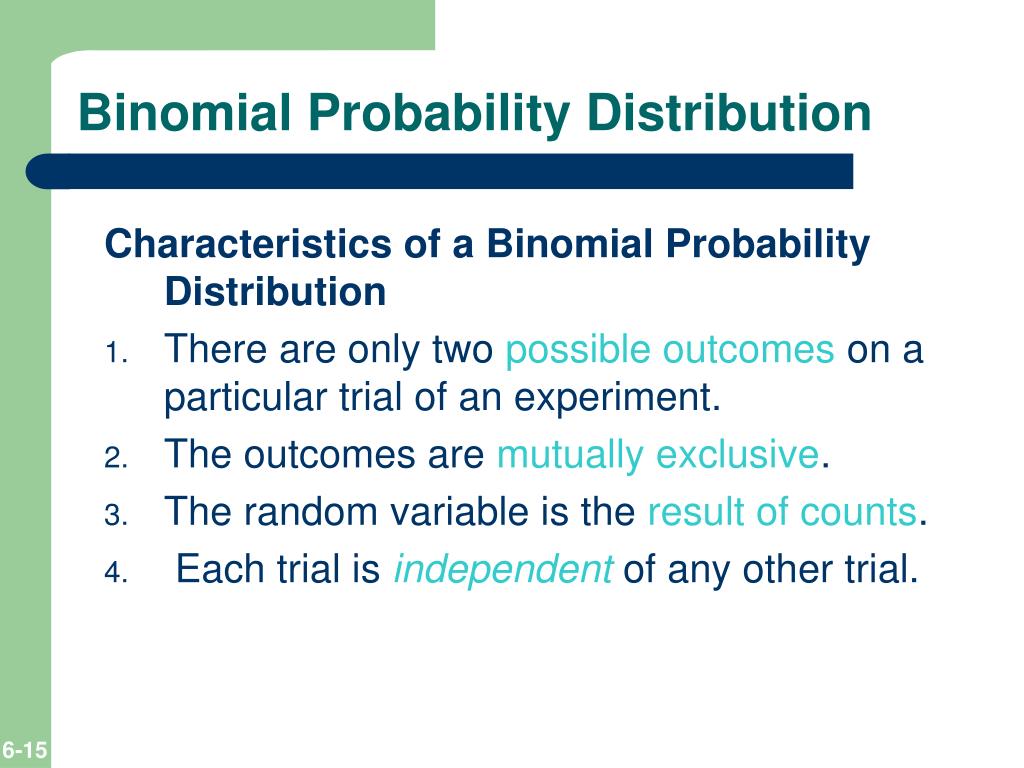 Binomial Probability Distribution

Characteristics of a Binomial Probability Distribution

1. There are only two possible outcomes on a particular trial of an experiment.
2. The outcomes are mutually exclusive.
3. The random variable is the result of counts.
4. Each trial is independent of any other trial.

6-15